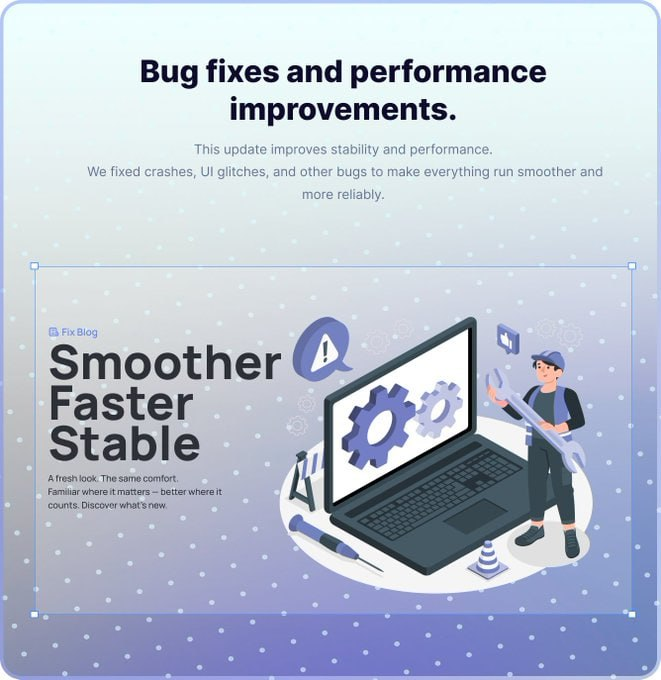 Bug fixes and performance improvements.

This update improves stability and performance.
We fixed crashes, UI glitches, and other bugs to make everything run smoother and more reliably.

Fix Blog

Smoother
Faster
Stable

A fresh look. The same comfort. Familiar where it matters — better where it counts. Discover what's new.